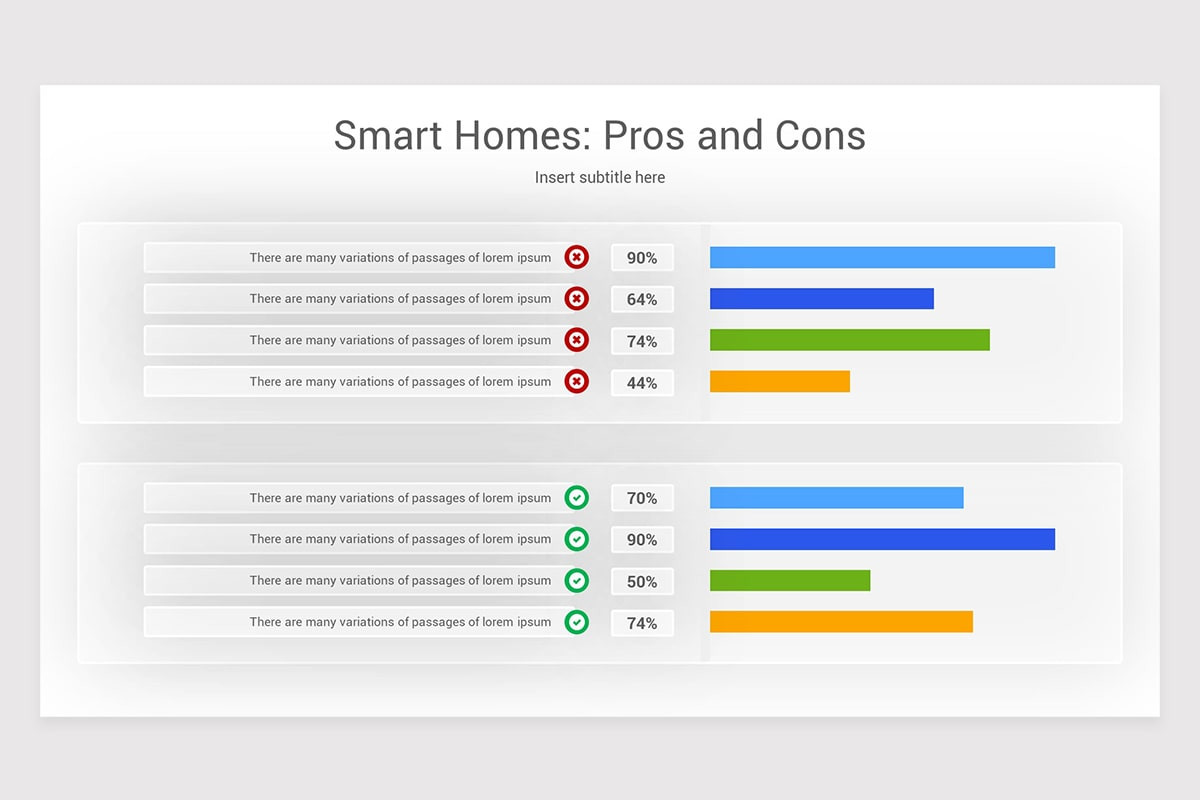 Smart Homes: Pros and Cons

Insert subtitle here

There are many variations of passages of lorem ipsum 90%

There are many variations of passages of lorem ipsum 64%

There are many variations of passages of lorem ipsum 74%

There are many variations of passages of lorem ipsum 44%

There are many variations of passages of lorem ipsum 70%

There are many variations of passages of lorem ipsum 90%

There are many variations of passages of lorem ipsum 50%

There are many variations of passages of lorem ipsum 74%